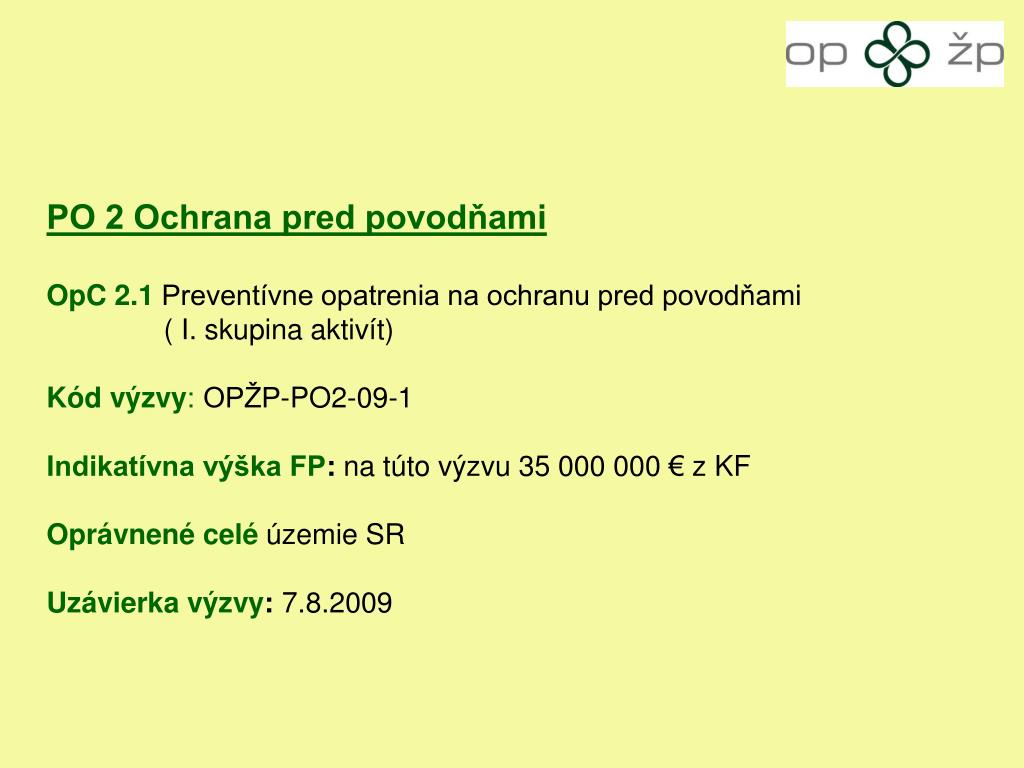 op žp

PO 2 Ochrana pred povodňami

OpC 2.1 Preventívne opatrenia na ochranu pred povodňami
( I. skupina aktivít)

Kód výzvy: OPŽP-PO2-09-1

Indikatívna výška FP: na túto výzvu 35 000 000 € z KF

Oprávnené celé územie SR

Uzávierka výzvy: 7.8.2009